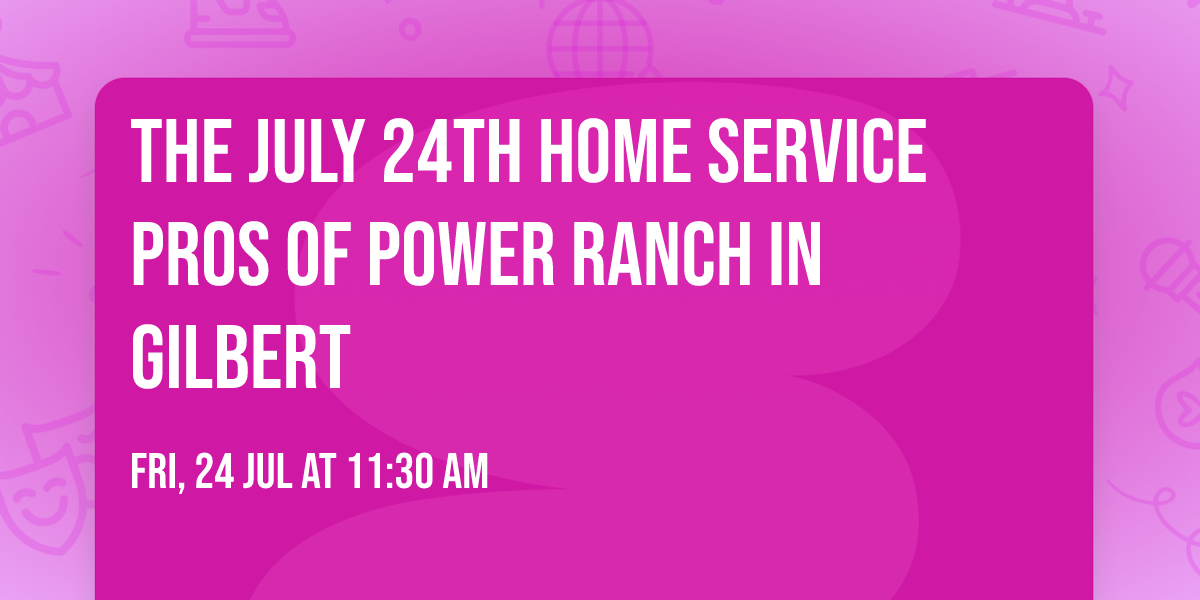 THE JULY 24TH HOME SERVICE PROS OF POWER RANCH IN GILBERT

FRI, 24 JUL AT 11:30 AM